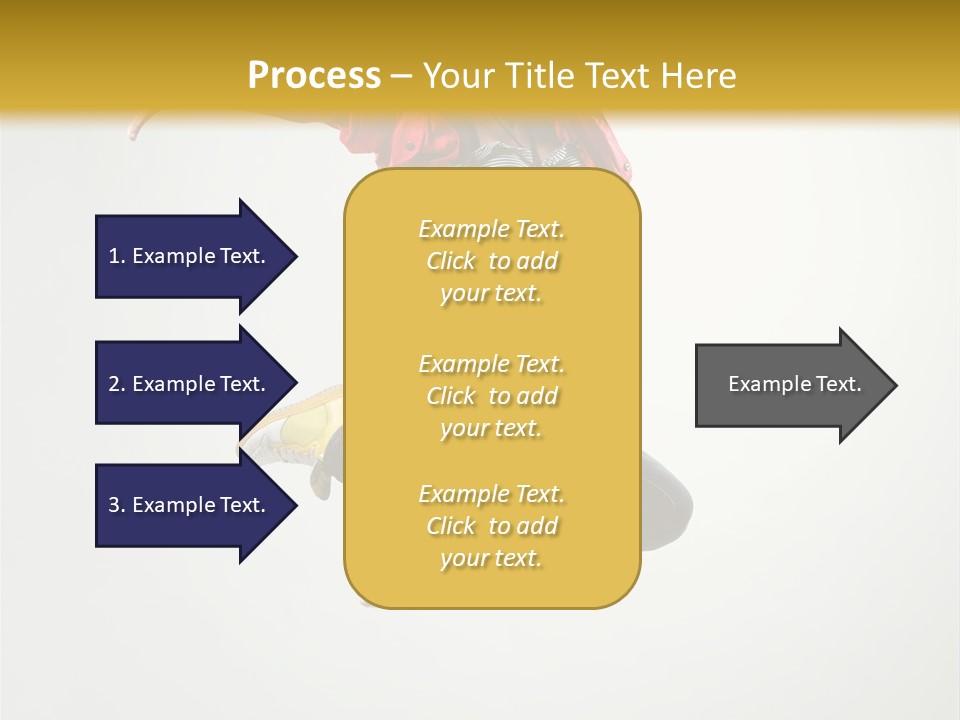 Process – Your Title Text Here

1. Example Text.

2. Example Text.

3. Example Text.

Example Text. Click to add your text.

Example Text. Click to add your text.

Example Text. Click to add your text.

Example Text.